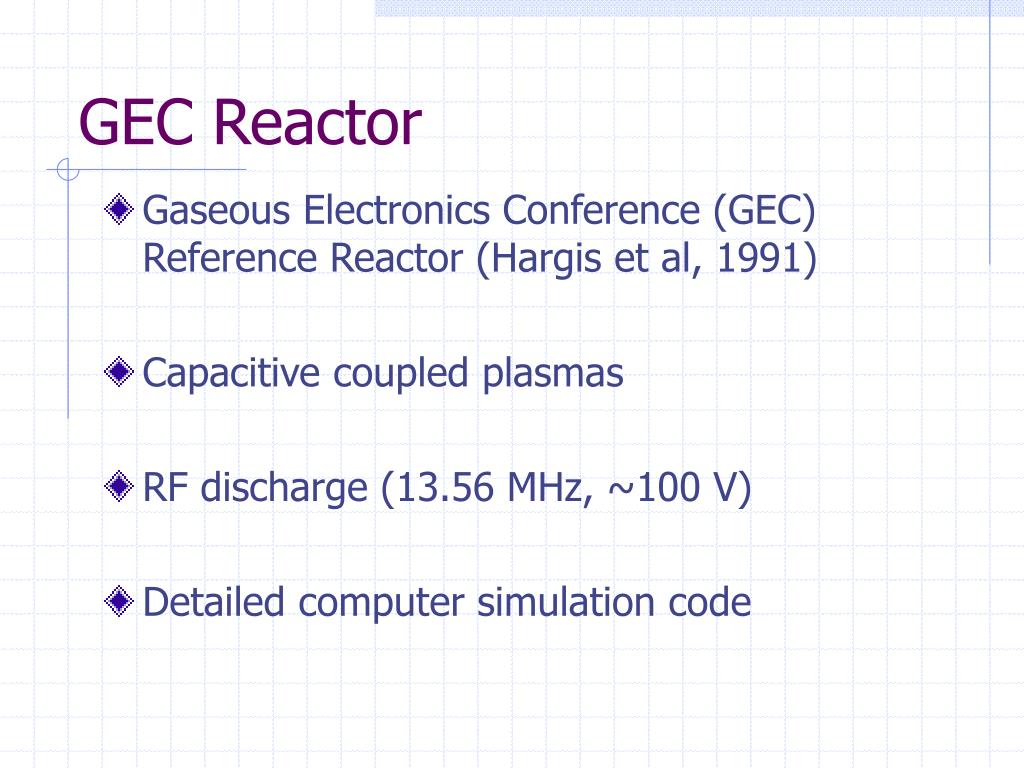 GEC Reactor

Gaseous Electronics Conference (GEC) Reference Reactor (Hargis et al, 1991)

Capacitive coupled plasmas

RF discharge (13.56 MHz, ~100 V)

Detailed computer simulation code